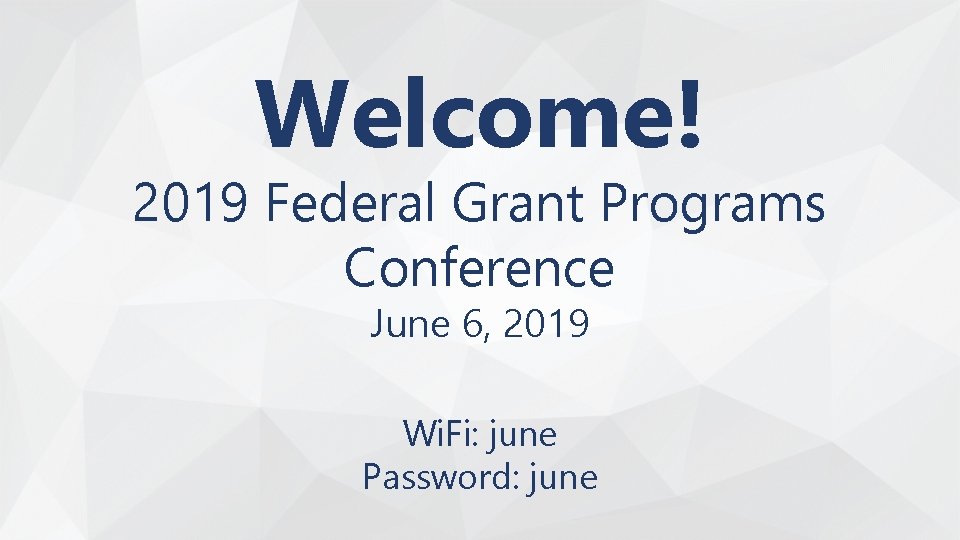 Welcome!

2019 Federal Grant Programs Conference

June 6, 2019

WiFi: june
Password: june